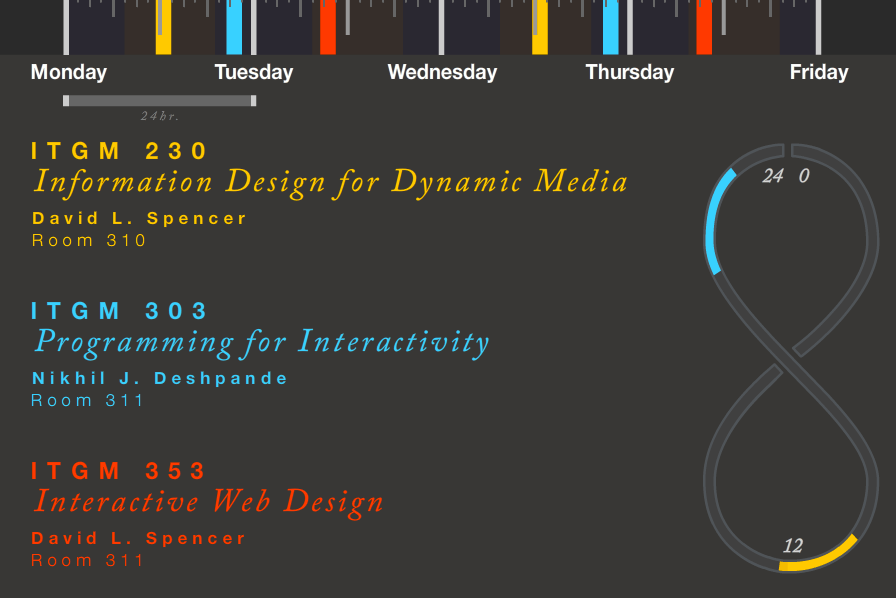 Monday Tuesday Wednesday Thursday Friday

24hr.

ITGM 230
Information Design for Dynamic Media
David L. Spencer
Room 310

ITGM 303
Programming for Interactivity
Nikhil J. Deshpande
Room 311

ITGM 353
Interactive Web Design
David L. Spencer
Room 311

24 0

12